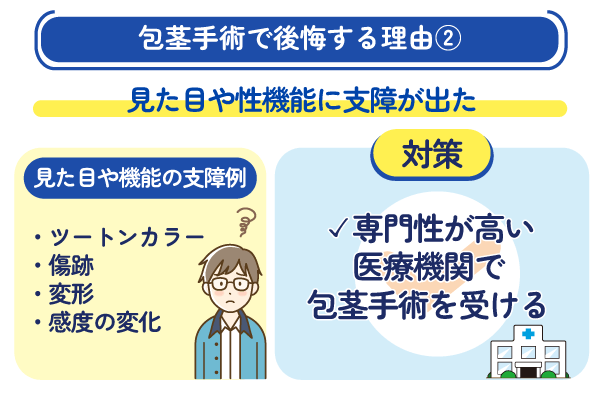 包茎手術で後悔する理由②

見た目や性機能に支障が出た

見た目や機能の支障例

・ツートンカラー
・傷跡
・変形
・感度の変化

対策

✓専門性が高い医療機関で包茎手術を受ける